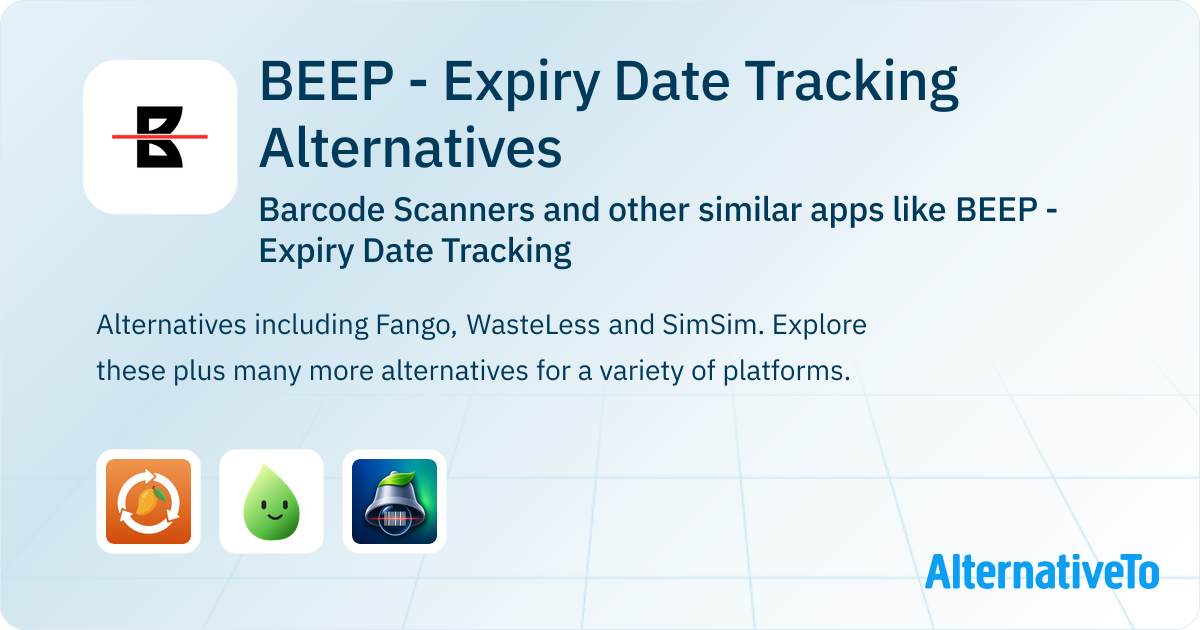 BEEP - Expiry Date Tracking Alternatives

Barcode Scanners and other similar apps like BEEP - Expiry Date Tracking

Alternatives including Fango, WasteLess and SimSim. Explore these plus many more alternatives for a variety of platforms.

AlternativeTo